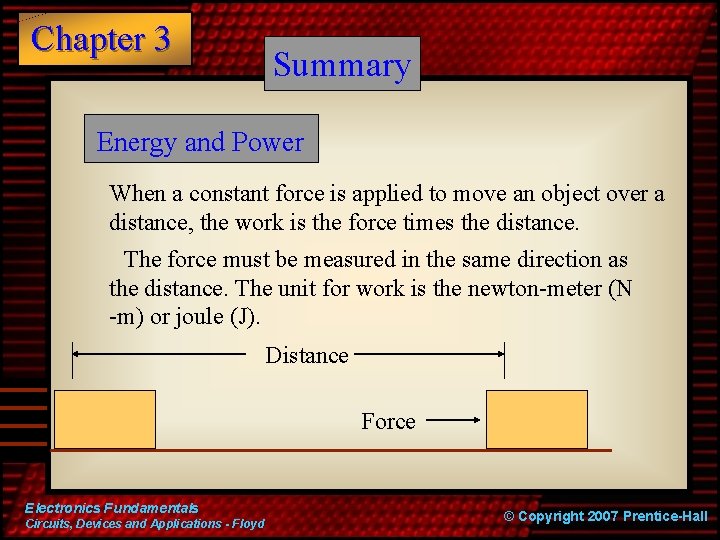 Chapter 3

Summary

Energy and Power

When a constant force is applied to move an object over a distance, the work is the force times the distance.

The force must be measured in the same direction as the distance. The unit for work is the newton-meter (N -m) or joule (J).

Distance

Force

Electronics Fundamentals
Circuits, Devices and Applications - Floyd

© Copyright 2007 Prentice-Hall